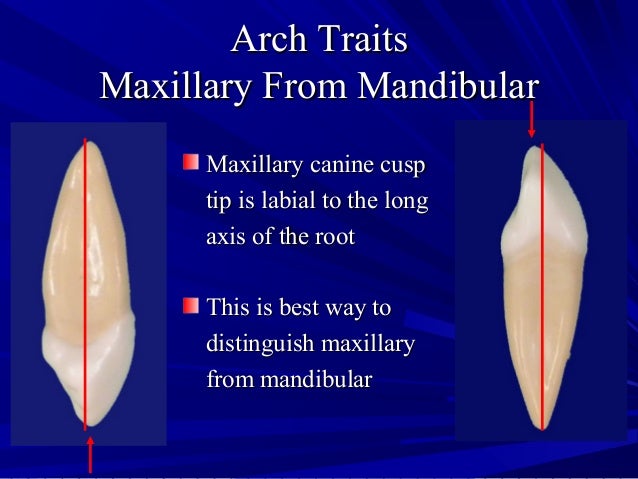 Arch Traits
Maxillary From Mandibular

Maxillary canine cusp tip is labial to the long axis of the root

This is best way to distinguish maxillary from mandibular